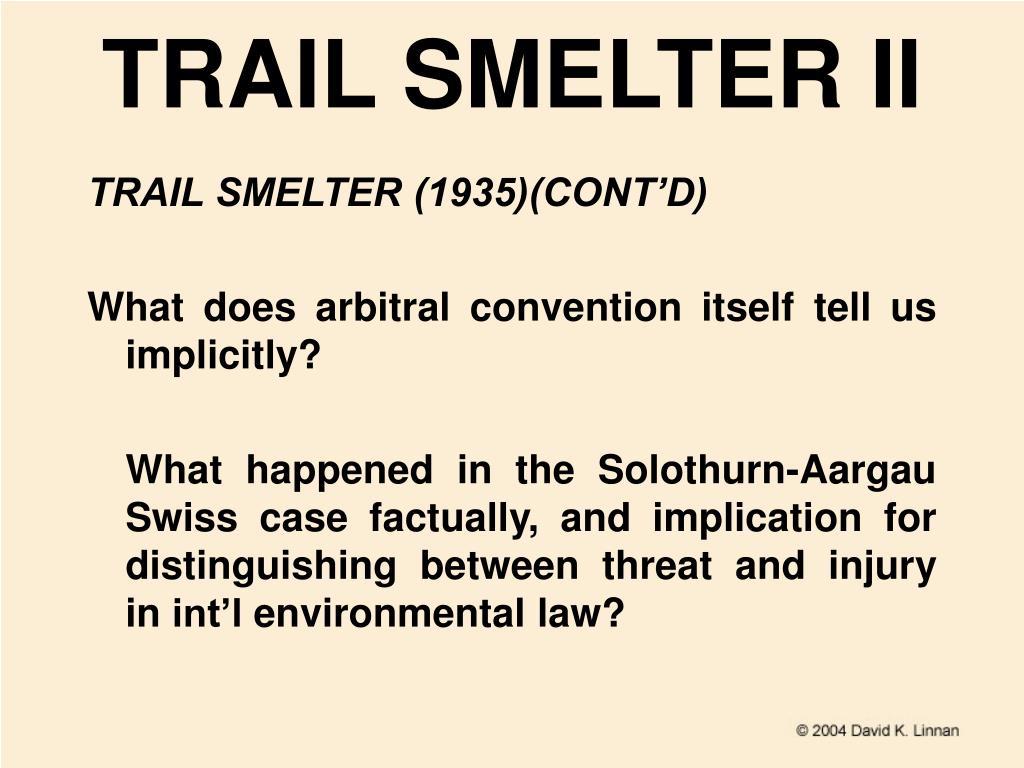 TRAIL SMELTER II

TRAIL SMELTER (1935)(CONT’D)

What does arbitral convention itself tell us implicitly?

What happened in the Solothurn-Aargau Swiss case factually, and implication for distinguishing between threat and injury in int’l environmental law?

© 2004 David K. Linnan